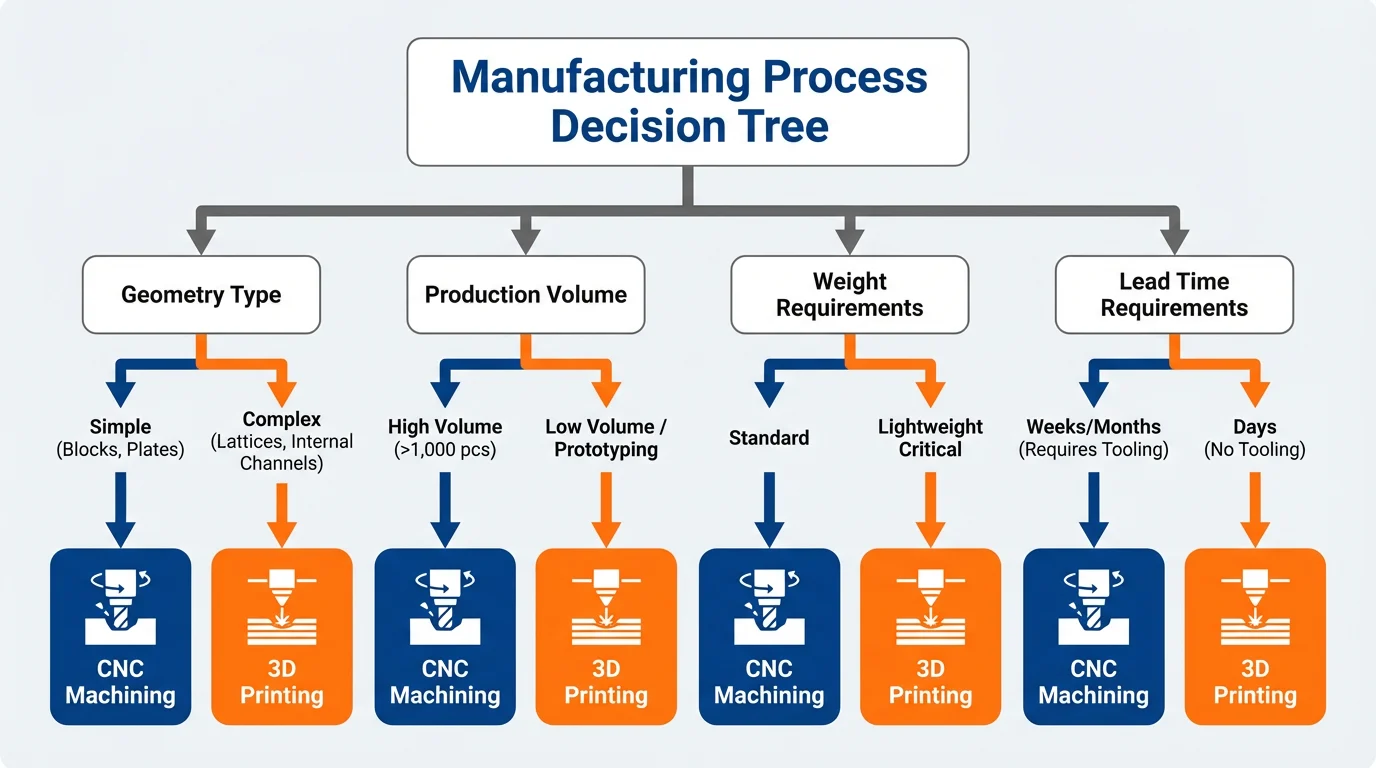 Manufacturing Process Decision Tree

Geometry Type

Simple (Blocks, Plates)

CNC Machining

Complex (Lattices, Internal Channels)

3D Printing

Production Volume

High Volume (>1,000 pcs)

CNC Machining

Low Volume / Prototyping

3D Printing

Weight Requirements

Standard

CNC Machining

Lightweight Critical

3D Printing

Lead Time Requirements

Weeks/Months (Requires Tooling)

CNC Machining

Days (No Tooling)

3D Printing